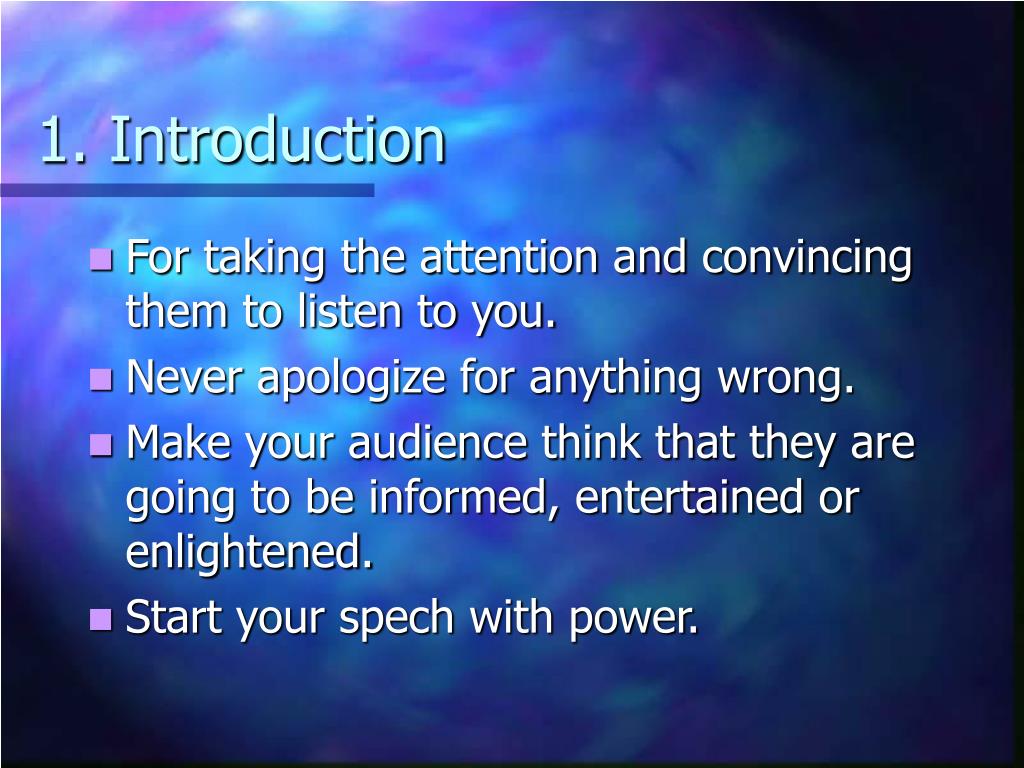 1. Introduction

- For taking the attention and convincing them to listen to you.
- Never apologize for anything wrong.
- Make your audience think that they are going to be informed, entertained or enlightened.
- Start your spech with power.